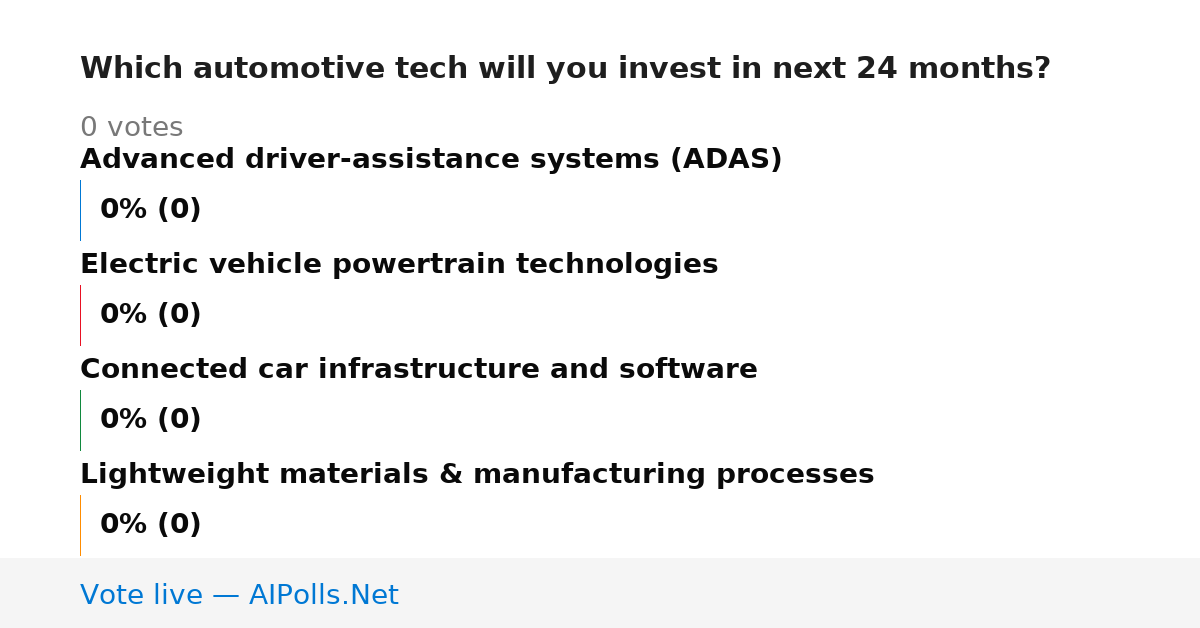 Which automotive tech will you invest in next 24 months?

0 votes

Advanced driver-assistance systems (ADAS)

0% (0)

Electric vehicle powertrain technologies

0% (0)

Connected car infrastructure and software

0% (0)

Lightweight materials & manufacturing processes

0% (0)

Vote live — AIPolls.Net